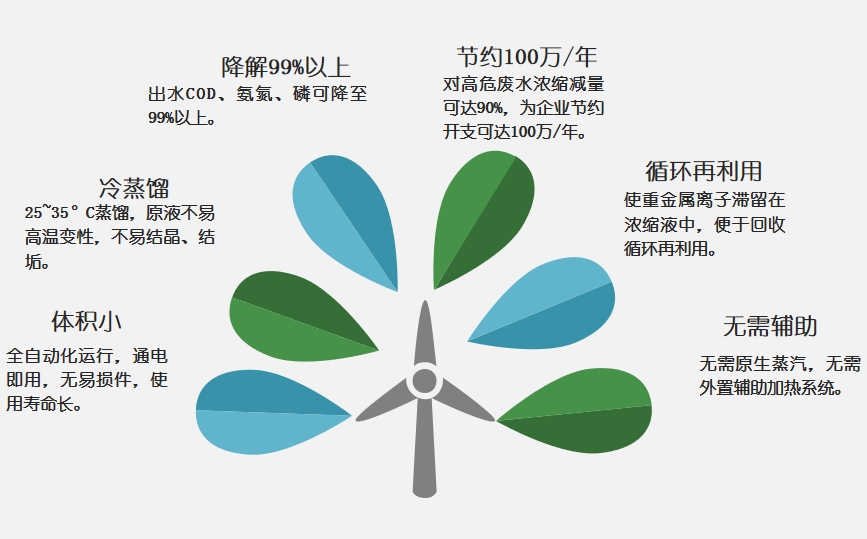 降解99%以上
出水COD、氨氮、磷可降至99%以上。

节约100万/年
对高危废水浓缩减量可达90%，为企业节约开支可达100万/年。

冷蒸馏
25~35°C蒸馏，原液不易高温变性，不易结晶、结垢。

循环再利用
使重金属离子滞留在浓缩液中，便于回收循环再利用。

体积小
全自动化运行，通电即用，无易损件，使用寿命长。

无需辅助
无需原生蒸汽，无需外置辅助加热系统。